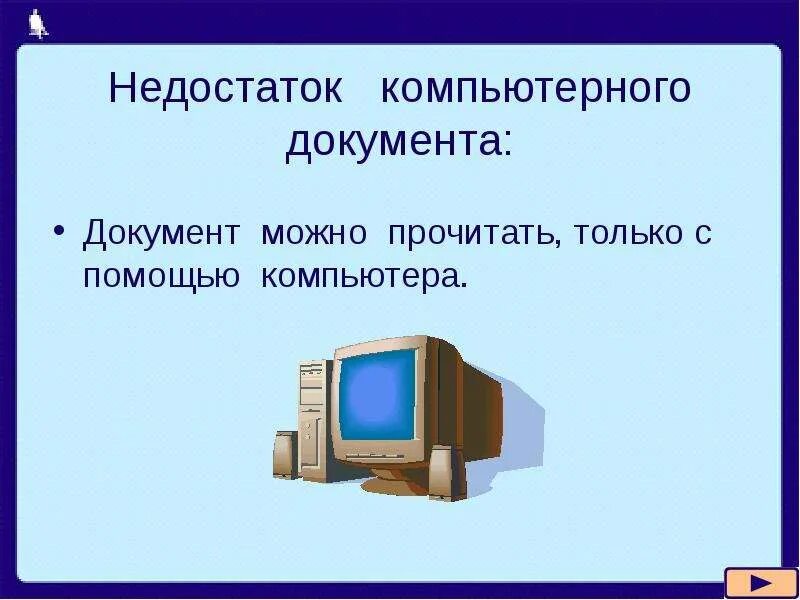 Недостаток компьютерного документа:

• Документ можно прочитать, только с помощью компьютера.